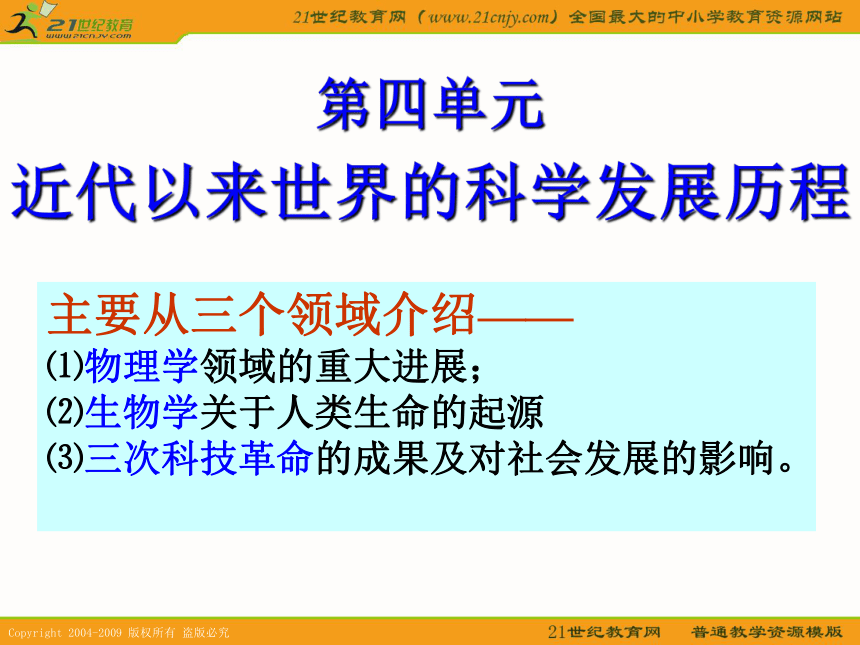 21世纪教育
www.21cnjy.com

21世纪教育网（www.21cnjy.com）全国最大的中小学教育资源网站

第四单元
近代以来世界的科学发展历程

主要从三个领域介绍——
⑴物理学领域的重大进展；
⑵生物学关于人类生命的起源
⑶三次科技革命的成果及对社会发展的影响。

Copyright 2004-2009 版权所有 盗版必究

21世纪教育网　普通教学资源模版